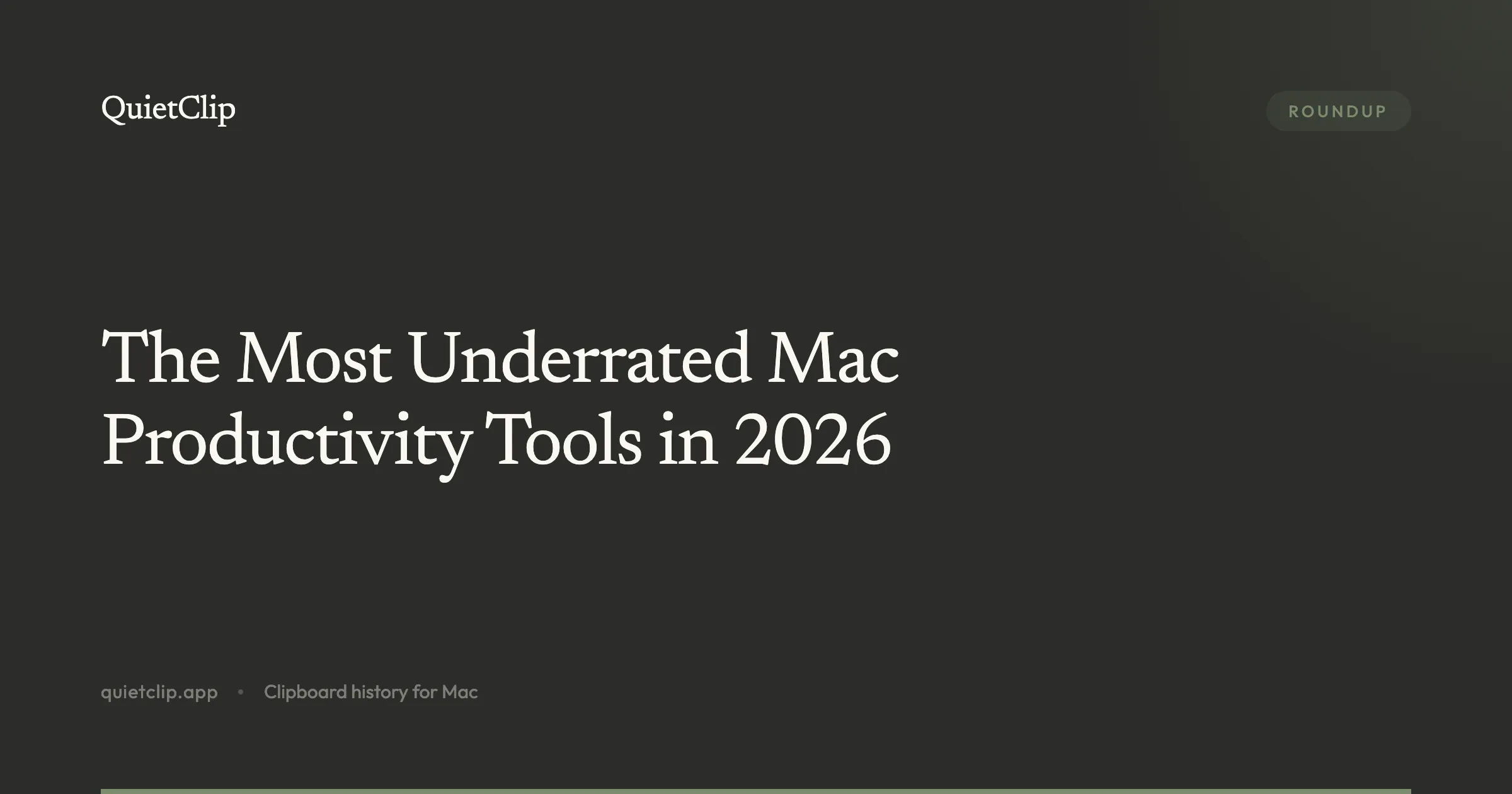 QuietClip

ROUNDUP

The Most Underrated Mac Productivity Tools in 2026

quietclip.app • Clipboard history for Mac